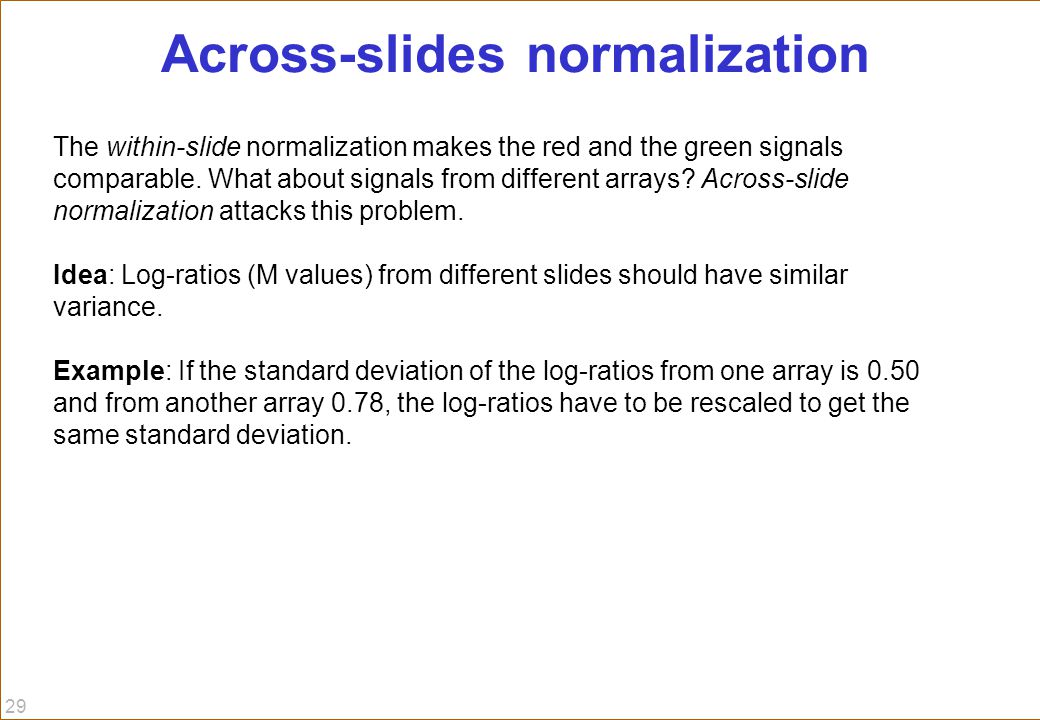 Across-slides normalization

The within-slide normalization makes the red and the green signals comparable. What about signals from different arrays? Across-slide normalization attacks this problem.

Idea: Log-ratios (M values) from different slides should have similar variance.

Example: If the standard deviation of the log-ratios from one array is 0.50 and from another array 0.78, the log-ratios have to be rescaled to get the same standard deviation.

29